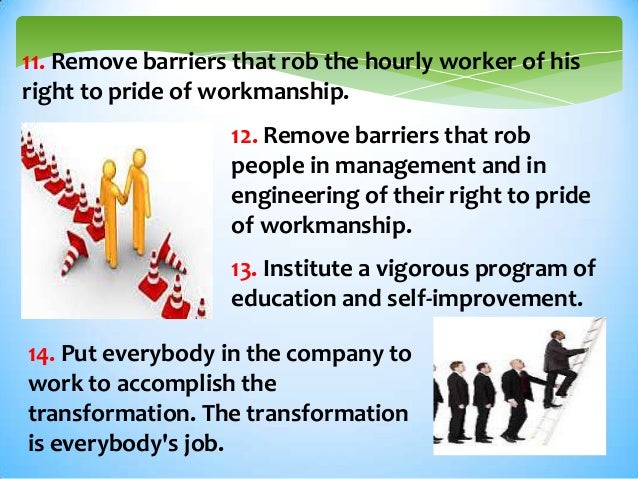 11. Remove barriers that rob the hourly worker of his right to pride of workmanship.

12. Remove barriers that rob people in management and in engineering of their right to pride of workmanship.

13. Institute a vigorous program of education and self-improvement.

14. Put everybody in the company to work to accomplish the transformation. The transformation is everybody's job.